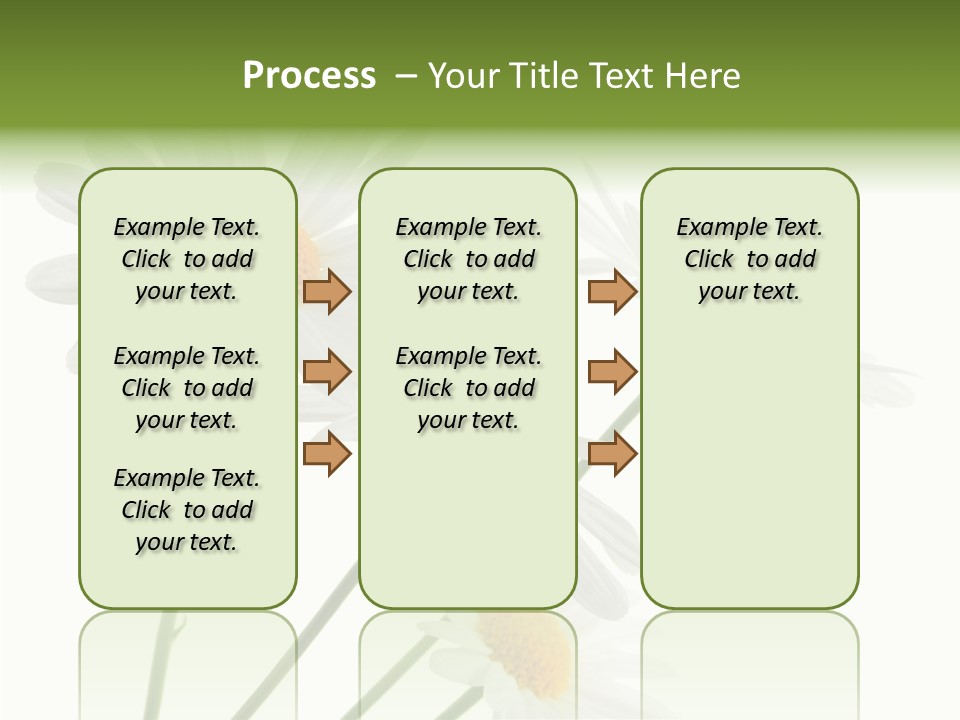 Process – Your Title Text Here

Example Text. Click to add your text.

Example Text. Click to add your text.

Example Text. Click to add your text.

Example Text. Click to add your text.

Example Text. Click to add your text.

Example Text. Click to add your text.